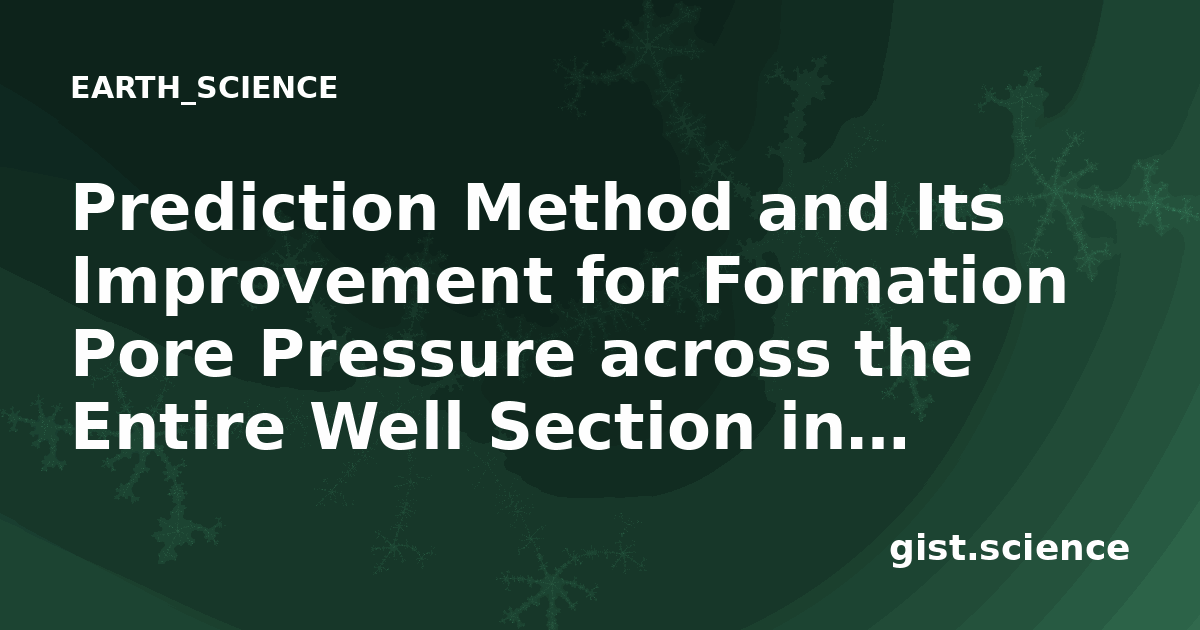 EARTH_SCIENCE

Prediction Method and Its Improvement for Formation Pore Pressure across the Entire Well Section in...

gist.science